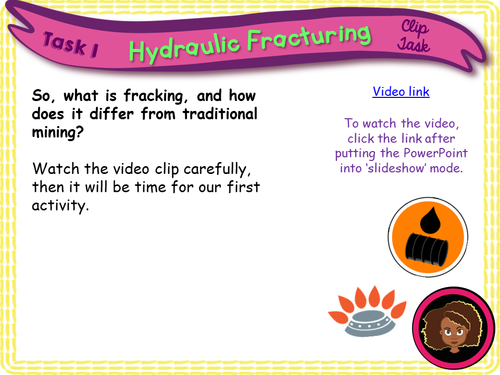 Task 1

Hydraulic Fracturing

Clip Task

So, what is fracking, and how does it differ from traditional mining?

Watch the video clip carefully, then it will be time for our first activity.

Video link

To watch the video, click the link after putting the PowerPoint into 'slideshow' mode.